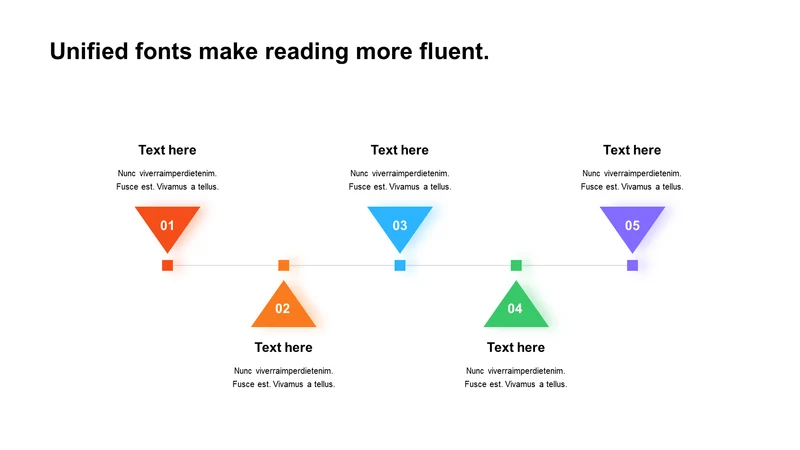 Unified fonts make reading more fluent.

Text here

Nunc viverraimperdietenim. Fusce est. Vivamus a tellus.

01

Text here

Nunc viverraimperdietenim. Fusce est. Vivamus a tellus.

03

Text here

Nunc viverraimperdietenim. Fusce est. Vivamus a tellus.

05

02

Text here

Nunc viverraimperdietenim. Fusce est. Vivamus a tellus.

04

Text here

Nunc viverraimperdietenim. Fusce est. Vivamus a tellus.